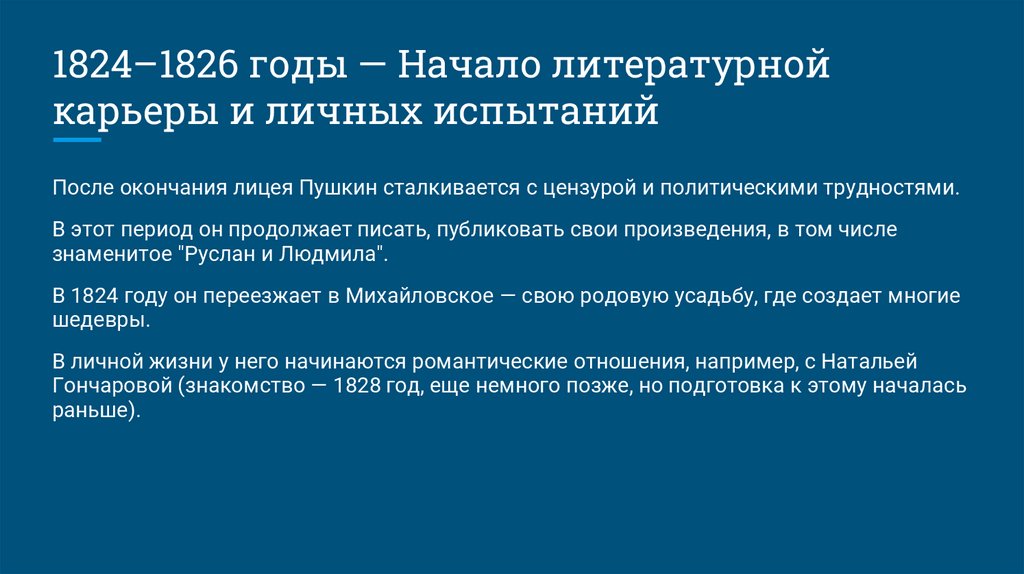 1824–1826 годы — Начало литературной карьеры и личных испытаний

После окончания лицея Пушкин сталкивается с цензурой и политическими трудностями.

В этот период он продолжает писать, публиковать свои произведения, в том числе знаменитое "Руслан и Людмила".

В 1824 году он переезжает в Михайловское — свою родовую усадьбу, где создает многие шедевры.

В личной жизни у него начинаются романтические отношения, например, с Натальей Гончаровой (знакомство — 1828 год, еще немного позже, но подготовка к этому началась раньше).